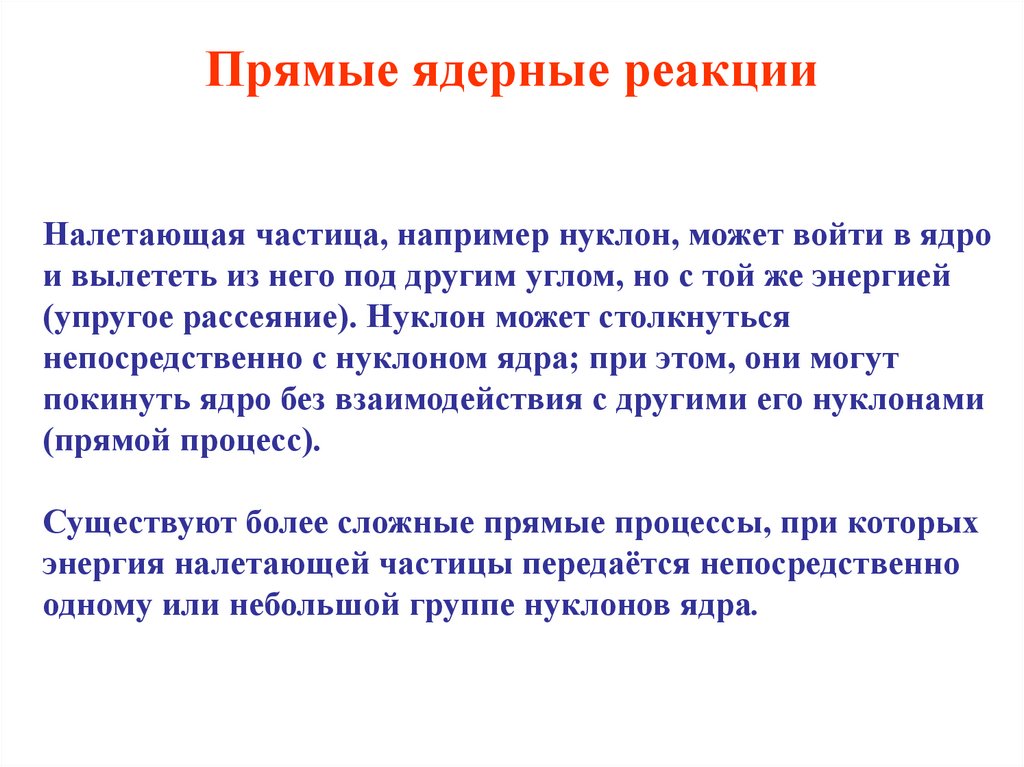 Прямые ядерные реакции

Налетающая частица, например нуклон, может войти в ядро и вылететь из него под другим углом, но с той же энергией (упругое рассеяние). Нуклон может столкнуться непосредственно с нуклоном ядра; при этом, они могут покинуть ядро без взаимодействия с другими его нуклонами (прямой процесс).

Существуют более сложные прямые процессы, при которых энергия налетающей частицы передаётся непосредственно одному или небольшой группе нуклонов ядра.